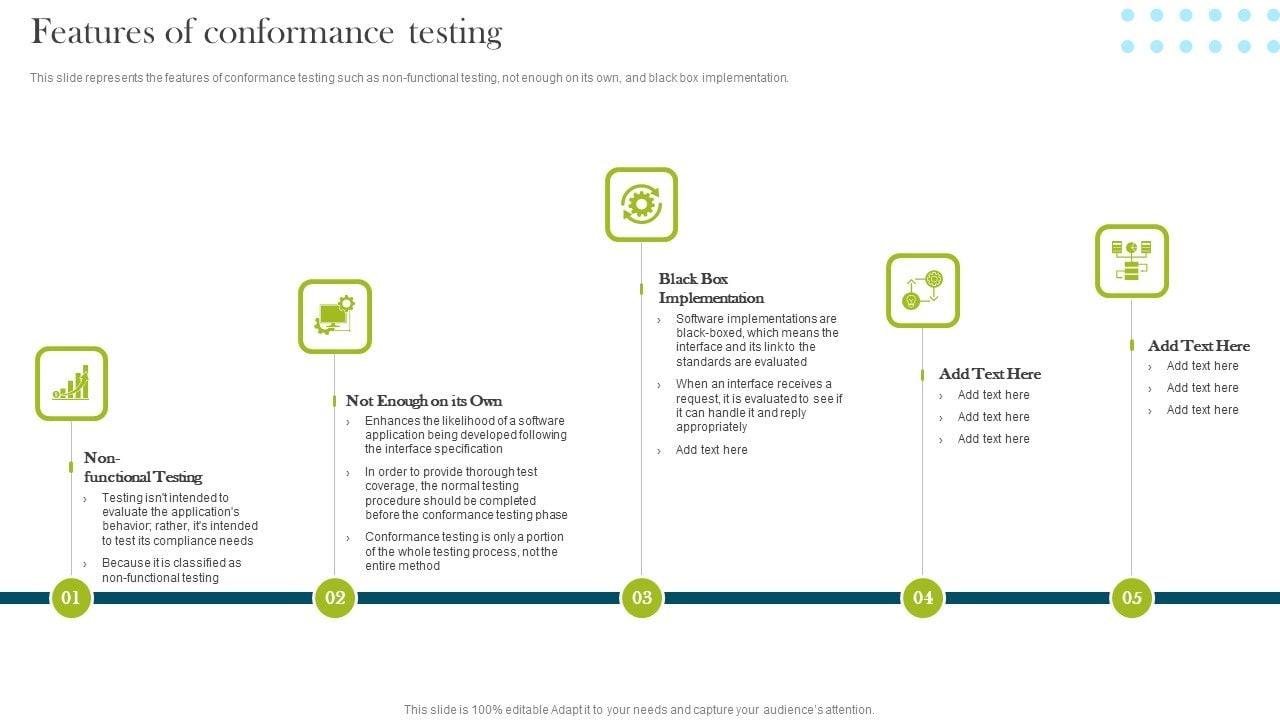 Features of conformance testing

This slide represents the features of conformance testing such as non-functional testing, not enough on its own, and black box implementation.

Non-functional Testing
› Testing isn't intended to evaluate the application's behavior; rather, it's intended to test its compliance needs
› Because it is classified as non-functional testing

01

Not Enough on its Own
› Enhances the likelihood of a software application being developed following the interface specification
› In order to provide thorough test coverage, the normal testing procedure should be completed before the conformance testing phase
› Conformance testing is only a portion of the whole testing process, not the entire method

02

Black Box Implementation
› Software implementations are black-boxed, which means the interface and its link to the standards are evaluated
› When an interface receives a request, it is evaluated to see if it can handle it and reply appropriately
› Add text here

03

Add Text Here
› Add text here
› Add text here
› Add text here

04

Add Text Here
› Add text here
› Add text here
› Add text here

05

This slide is 100% editable Adapt it to your needs and capture your audience's attention.